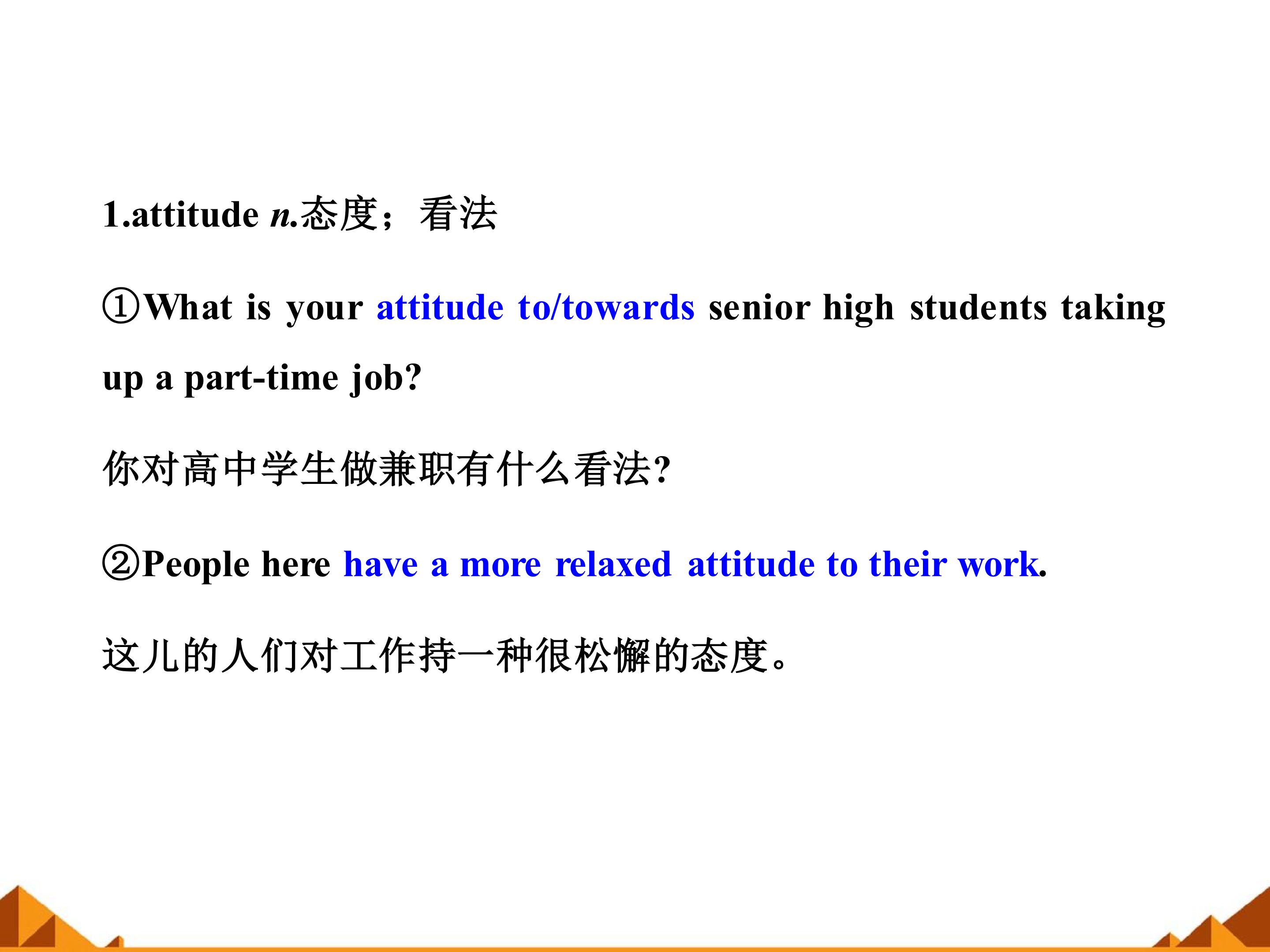 1.attitude n.态度；看法

①What is your attitude to/towards senior high students taking up a part-time job?

你对高中学生做兼职有什么看法?

②People here have a more relaxed attitude to their work.

这儿的人们对工作持一种很松懈的态度。